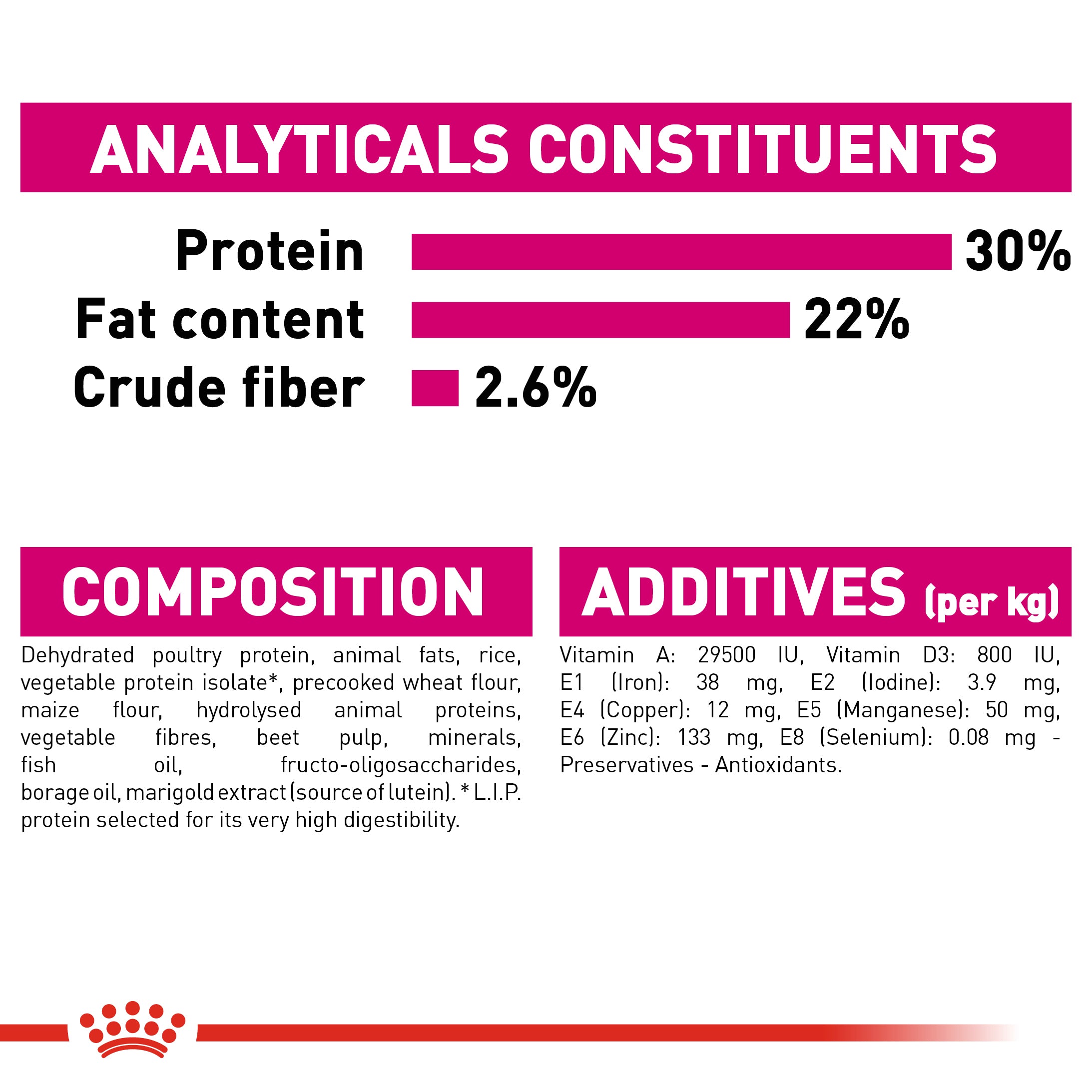 ANALYTICALS CONSTITUENTS

Protein 30%
Fat content 22%
Crude fiber 2.6%

COMPOSITION

Dehydrated poultry protein, animal fats, rice, vegetable protein isolate*, precooked wheat flour, maize flour, hydrolysed animal proteins, vegetable fibres, beet pulp, minerals, fish oil, fructo-oligosaccharides, borage oil, marigold extract (source of lutein). * L.I.P. protein selected for its very high digestibility.

ADDITIVES (per kg)

Vitamin A: 29500 IU, Vitamin D3: 800 IU, E1 (Iron): 38 mg, E2 (Iodine): 3.9 mg, E4 (Copper): 12 mg, E5 (Manganese): 50 mg, E6 (Zinc): 133 mg, E8 (Selenium): 0.08 mg - Preservatives - Antioxidants.